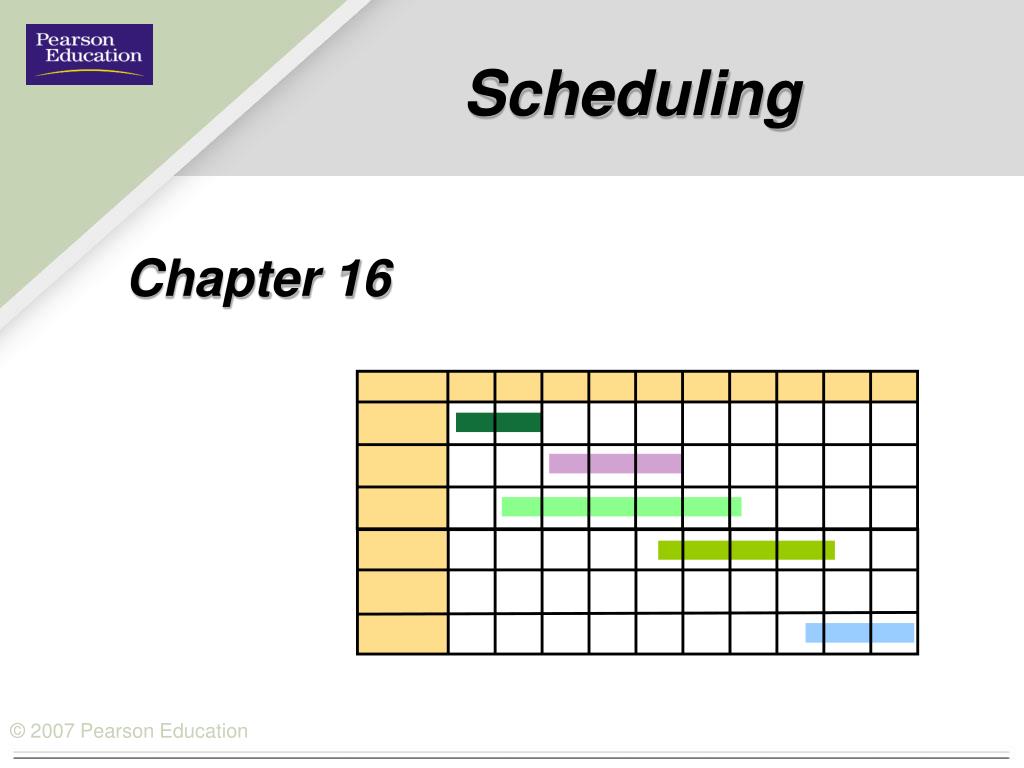 Pearson Education

Scheduling

Chapter 16

© 2007 Pearson Education